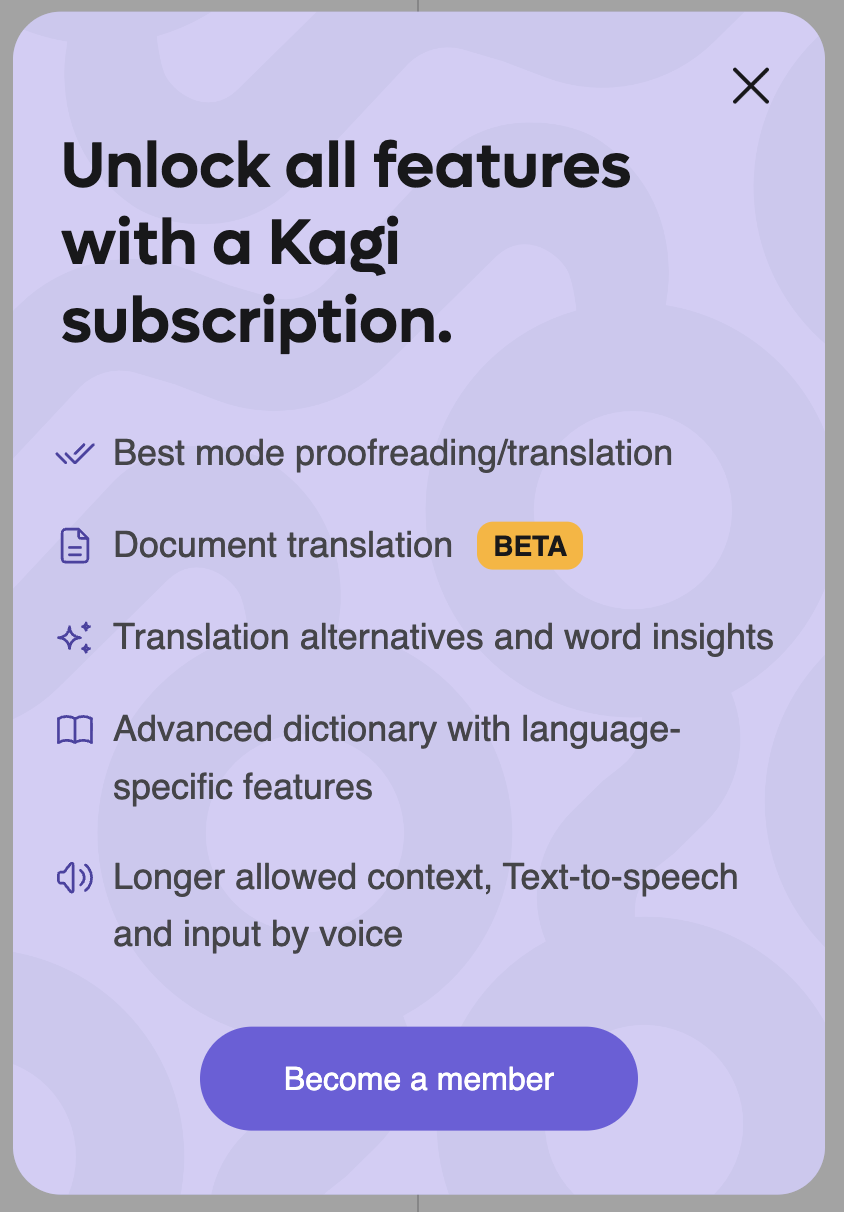 Unlock all features with a Kagi subscription.

Best mode proofreading/translation

Document translation BETA

Translation alternatives and word insights

Advanced dictionary with language-specific features

Longer allowed context, Text-to-speech and input by voice

Become a member